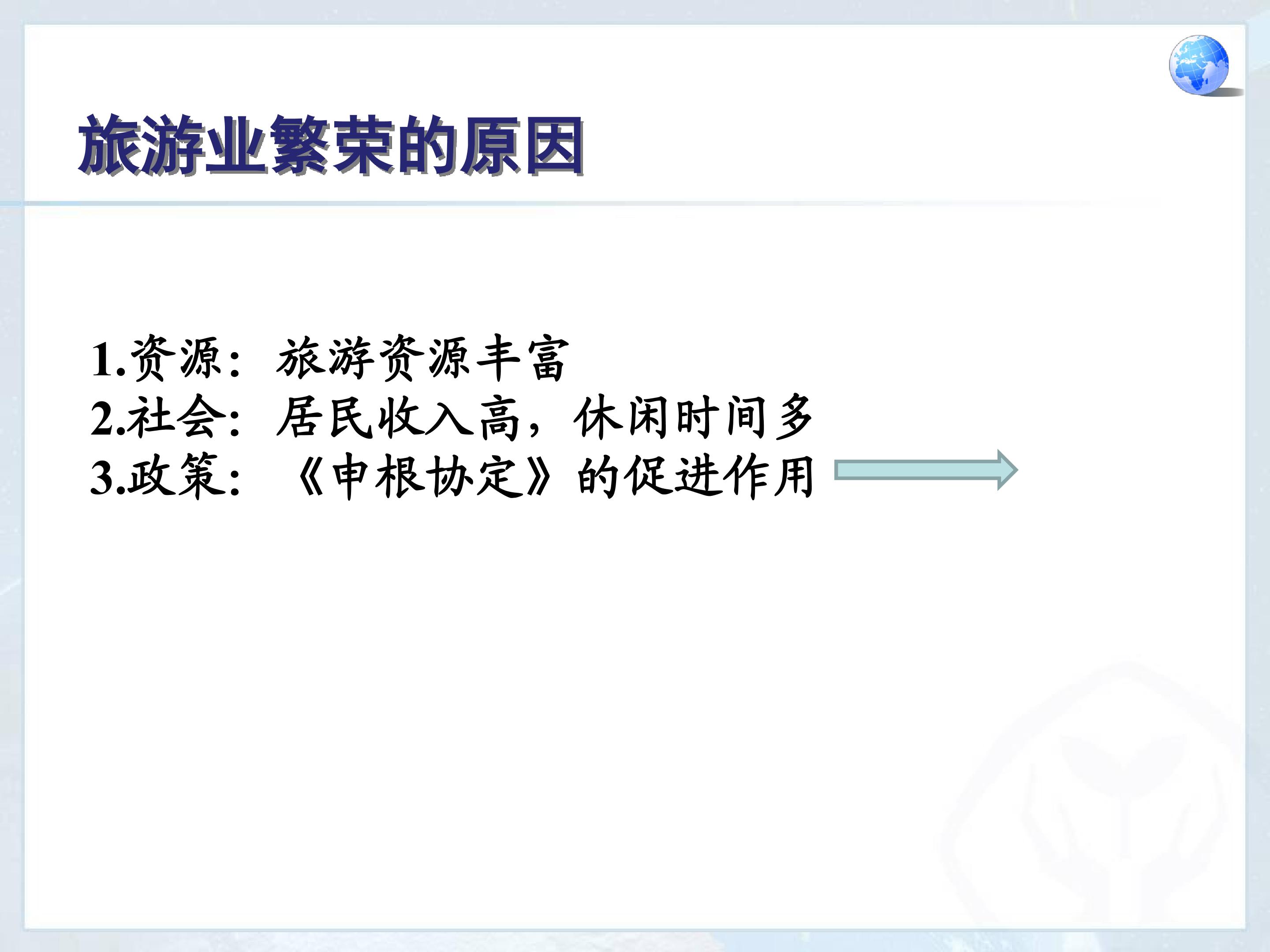 旅游业繁荣的原因

1.资源：旅游资源丰富
2.社会：居民收入高，休闲时间多
3.政策：《申根协定》的促进作用